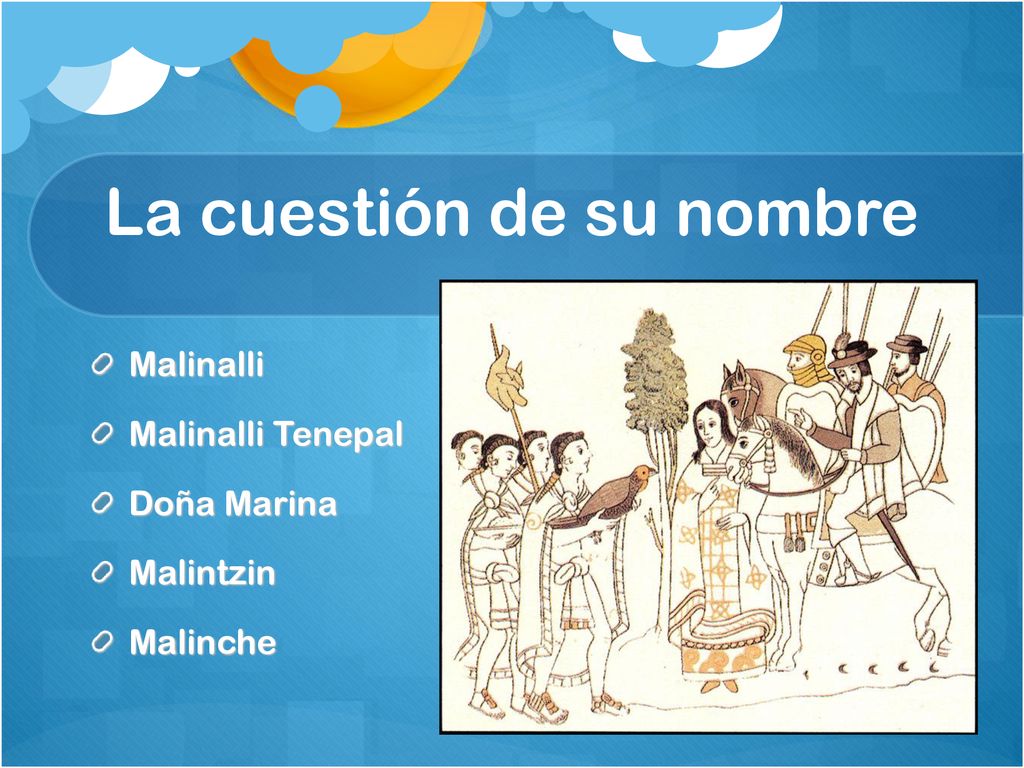 La cuestión de su nombre

Malinalli

Malinalli Tenepal

Doña Marina

Malintzin

Malinche